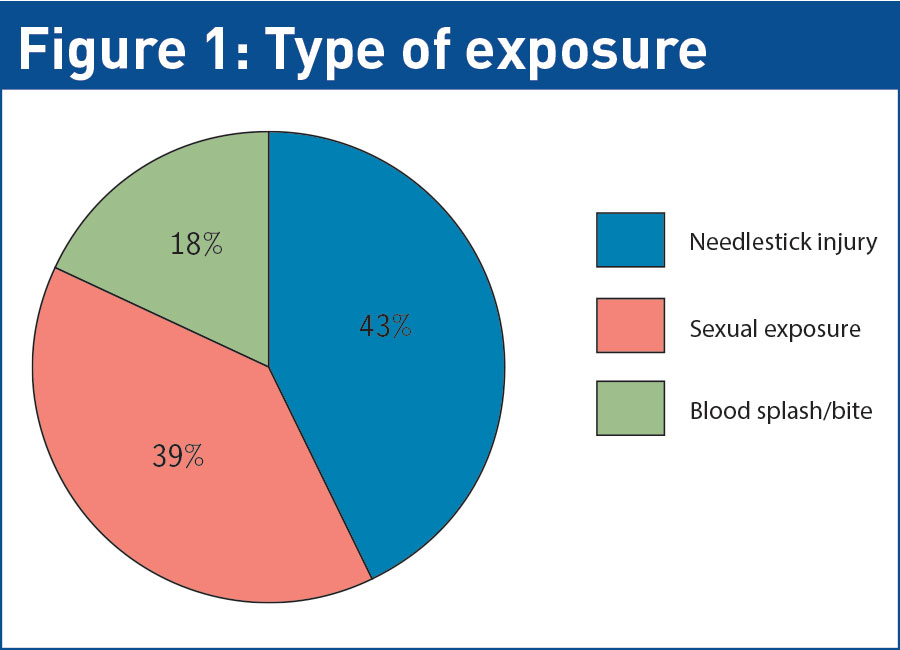 Figure 1: Type of exposure

18%

43%

39%

Needlestick injury

Sexual exposure

Blood splash/bite